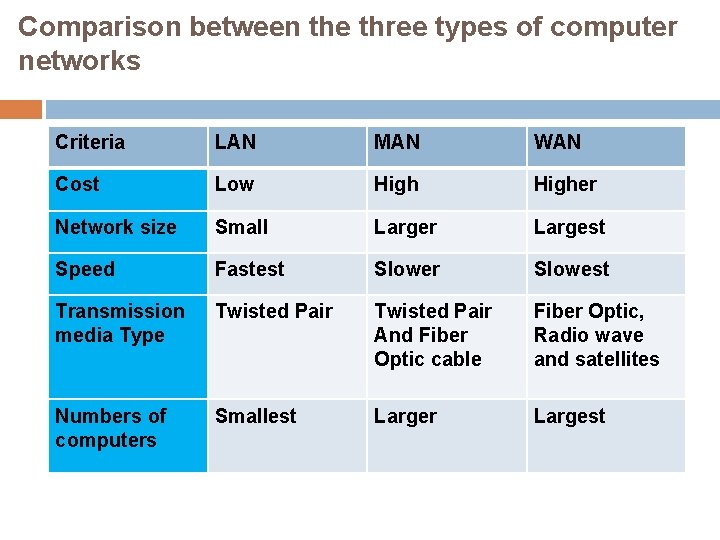 Comparison between the three types of computer networks

| Criteria | LAN | MAN | WAN |
|---|---|---|---|
| Cost | Low | High | Higher |
| Network size | Small | Larger | Largest |
| Speed | Fastest | Slower | Slowest |
| Transmission media Type | Twisted Pair | Twisted Pair And Fiber Optic cable | Fiber Optic, Radio wave and satellites |
| Numbers of computers | Smallest | Larger | Largest |